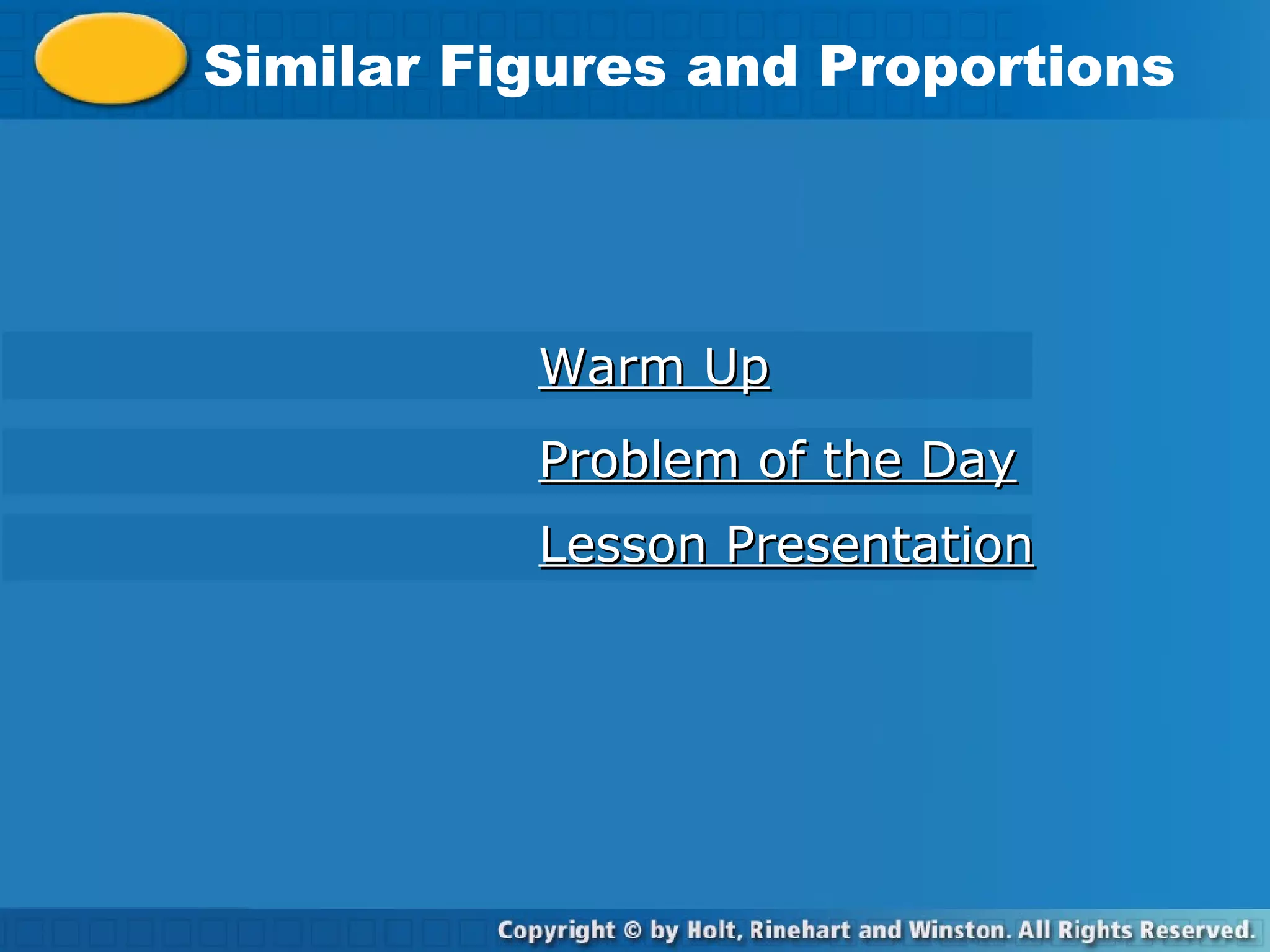 Similar Figures and Proportions

Warm Up

Problem of the Day

Lesson Presentation

Copyright © by Holt, Rinehart and Winston. All Rights Reserved.